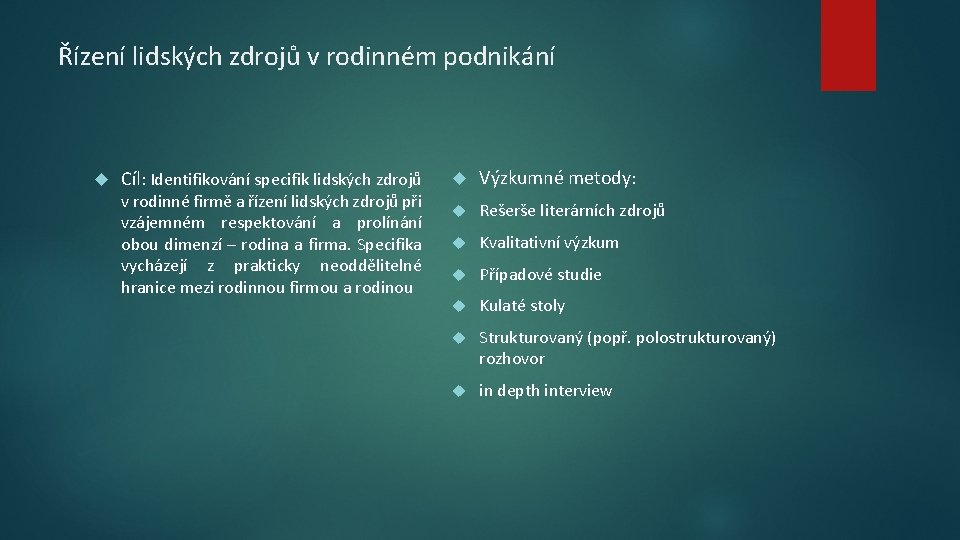 Řízení lidských zdrojů v rodinném podnikání

Cíl: Identifikování specifik lidských zdrojů v rodinné firmě a řízení lidských zdrojů při vzájemném respektování a prolínání obou dimenzí – rodina a firma. Specifika vycházejí z prakticky neoddělitelné hranice mezi rodinnou firmou a rodinou

Výzkumné metody:

Rešerše literárních zdrojů

Kvalitativní výzkum

Případové studie

Kulaté stoly

Strukturovaný (popř. polostrukturovaný) rozhovor

in depth interview